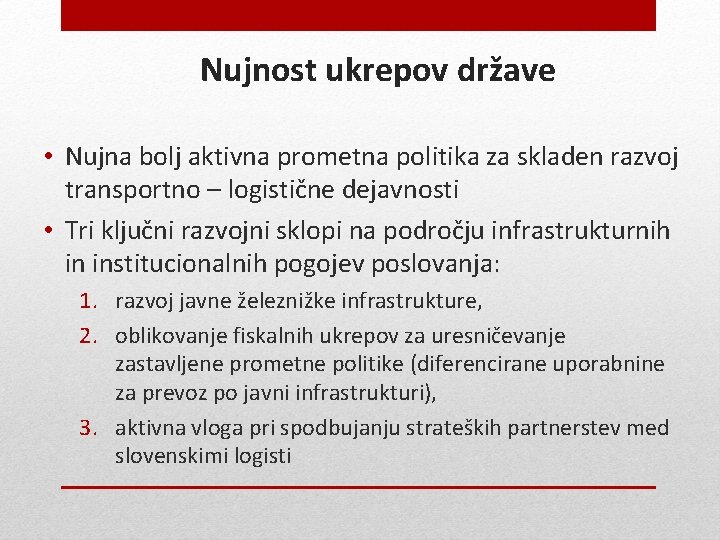 Nujnost ukrepov države

• Nujna bolj aktivna prometna politika za skladen razvoj transportno – logistične dejavnosti
• Tri ključni razvojni sklopi na področju infrastrukturnih in institucionalnih pogojev poslovanja:
1. razvoj javne železnižke infrastrukture,
2. oblikovanje fiskalnih ukrepov za uresničevanje zastavljene prometne politike (diferencirane uporabnine za prevoz po javni infrastrukturi),
3. aktivna vloga pri spodbujanju strateških partnerstev med slovenskimi logisti